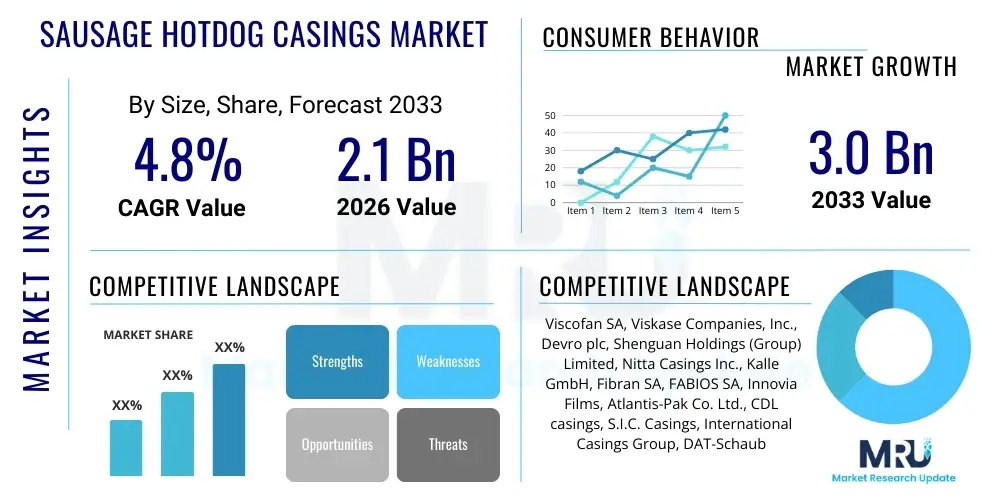 MARKET INSIGHTS

SAUSAGE HOTDOG CASINGS MARKET

By Size, Share, Forecast 2033

4.8%
CAGR Value

2.1 Bn
2026 Value

CONSUMER BEHAVIOR

MARKET GROWTH

50
40
30
20
10
0
Item 1 Item 2 Item 3 Item 4 Item 5

3.0 Bn
2033 Value

COMPETITIVE LANDSCAPE

MARKET SHARE

XX%
XX%
XX%

Strengths
Weaknesses
Opportunities
Threats

COMPETITIVE LANDSCAPE

Viscofan SA, Viskase Companies, Inc., Devro plc, Shenguan Holdings (Group) Limited, Nitta Casings Inc., Kalle GmbH, Fibran SA, FABIOS SA, Innovia Films, Atlantis-Pak Co. Ltd., CDL casings, S.I.C. Casings, International Casings Group, DAT-Schaub

MRU
Market Research Update